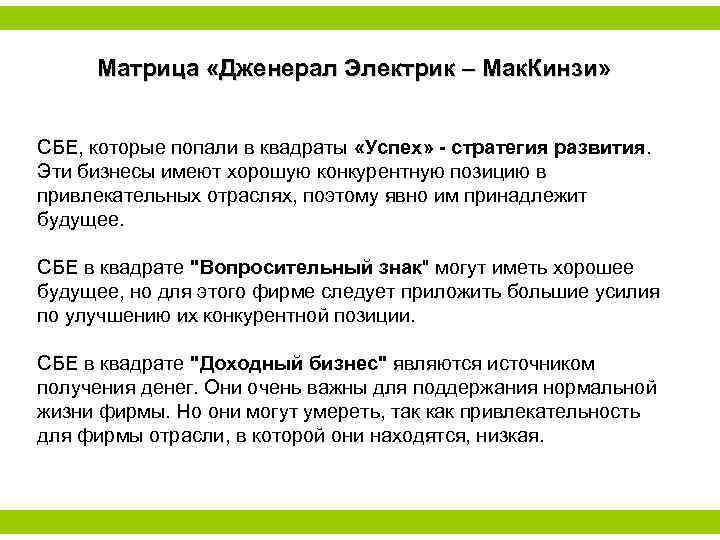 Матрица «Дженерал Электрик – МакКинзи»

СБЕ, которые попали в квадраты «Успех» - стратегия развития. Эти бизнесы имеют хорошую конкурентную позицию в привлекательных отраслях, поэтому явно им принадлежит будущее.

СБЕ в квадрате "Вопросительный знак" могут иметь хорошее будущее, но для этого фирме следует приложить большие усилия по улучшению их конкурентной позиции.

СБЕ в квадрате "Доходный бизнес" являются источником получения денег. Они очень важны для поддержания нормальной жизни фирмы. Но они могут умереть, так как привлекательность для фирмы отрасли, в которой они находятся, низкая.